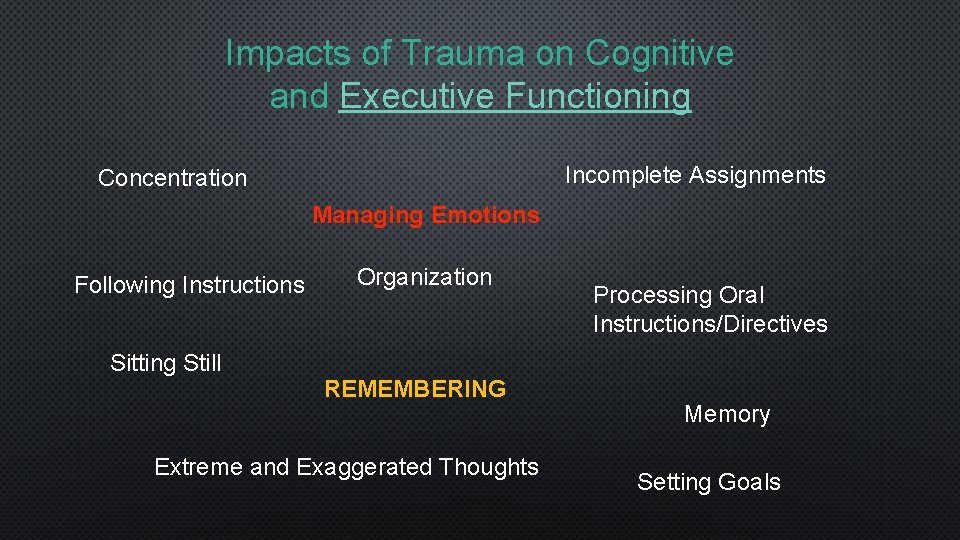 Impacts of Trauma on Cognitive and Executive Functioning

Concentration

Incomplete Assignments

Managing Emotions

Following Instructions

Organization

Processing Oral Instructions/Directives

Sitting Still

REMEMBERING

Memory

Extreme and Exaggerated Thoughts

Setting Goals